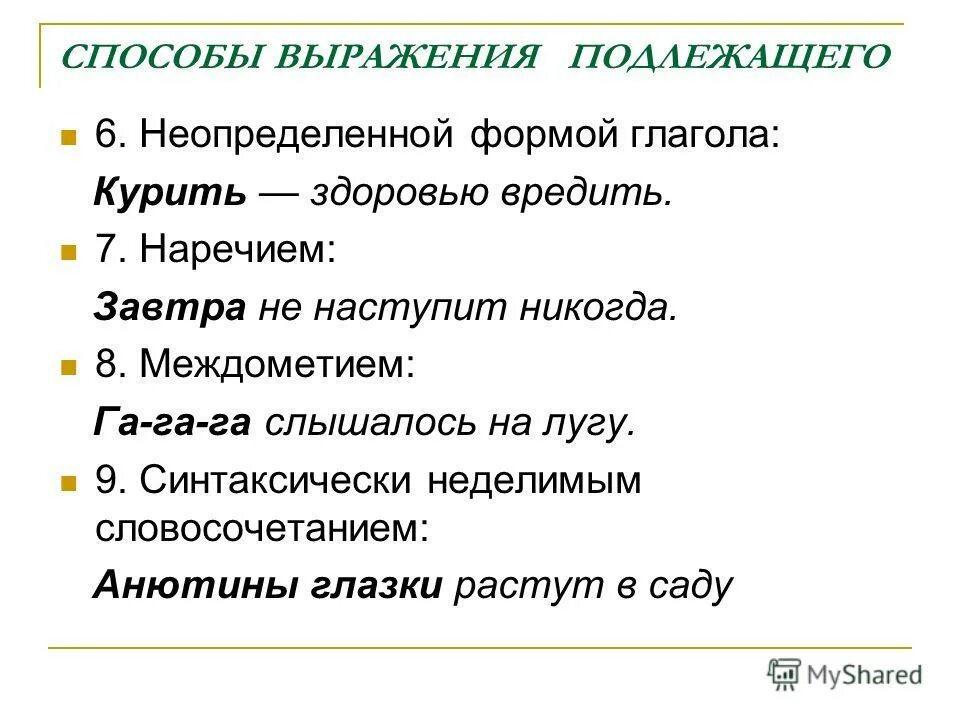 СПОСОБЫ ВЫРАЖЕНИЯ ПОДЛЕЖАЩЕГО

6. Неопределенной формой глагола:

Курить — здоровью вредить.

7. Наречием:

Завтра не наступит никогда.

8. Междометием:

Га-га-га слышалось на лугу.

9. Синтаксически неделимым словосочетанием:

Анютины глазки растут в саду

MyShared